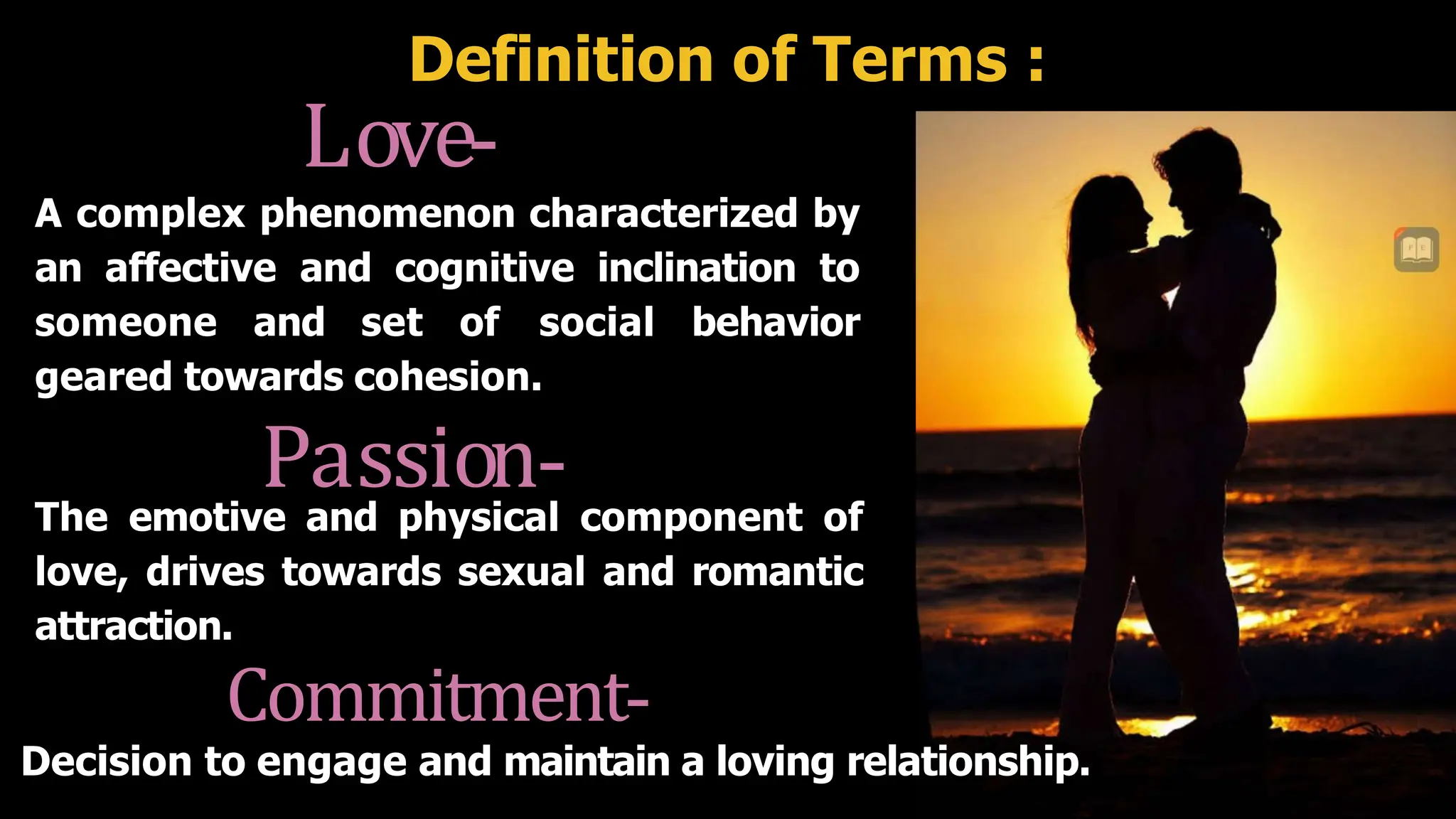 Definition of Terms :

Love-

A complex phenomenon characterized by an affective and cognitive inclination to someone and set of social behavior geared towards cohesion.

Passion-

The emotive and physical component of love, drives towards sexual and romantic attraction.

Commitment-

Decision to engage and maintain a loving relationship.